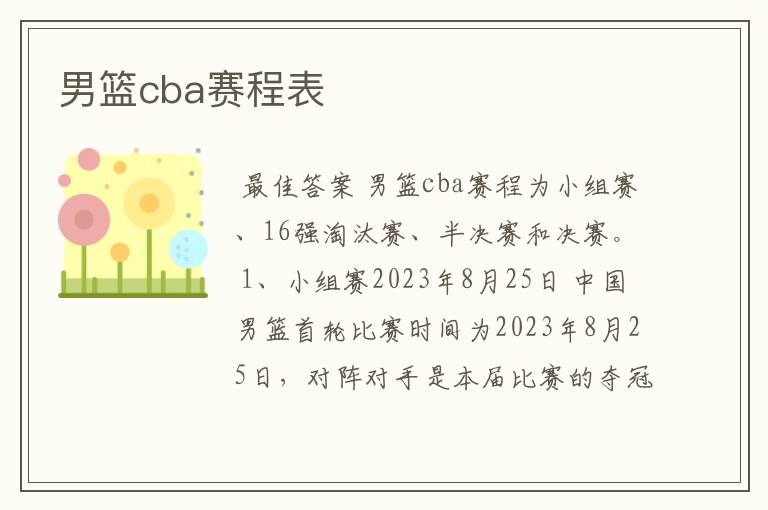 男篮cba赛程表

最佳答案 男篮cba赛程为小组赛、16强淘汰赛、半决赛和决赛。1、小组赛2023年8月25日 中国男篮首轮比赛时间为2023年8月25日，对阵对手是本届比赛的夺冠